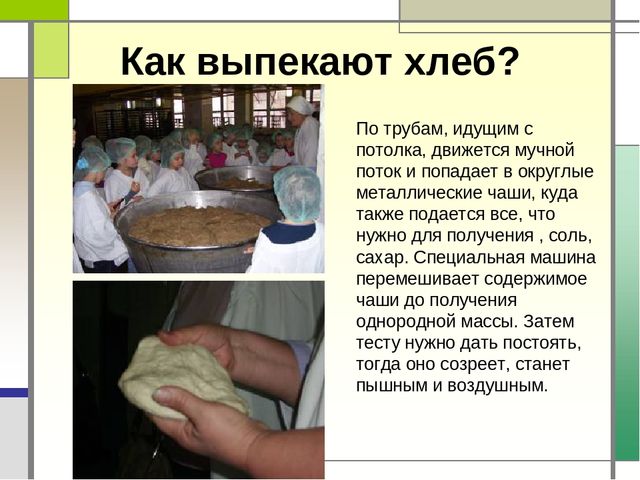 Как выпекают хлеб?

По трубам, идущим с потолка, движется мучной поток и попадает в округлые металлические чаши, куда также подается все, что нужно для получения , соль, сахар. Специальная машина перемешивает содержимое чаши до получения однородной массы. Затем тесту нужно дать постоять, тогда оно созреет, станет пышным и воздушным.